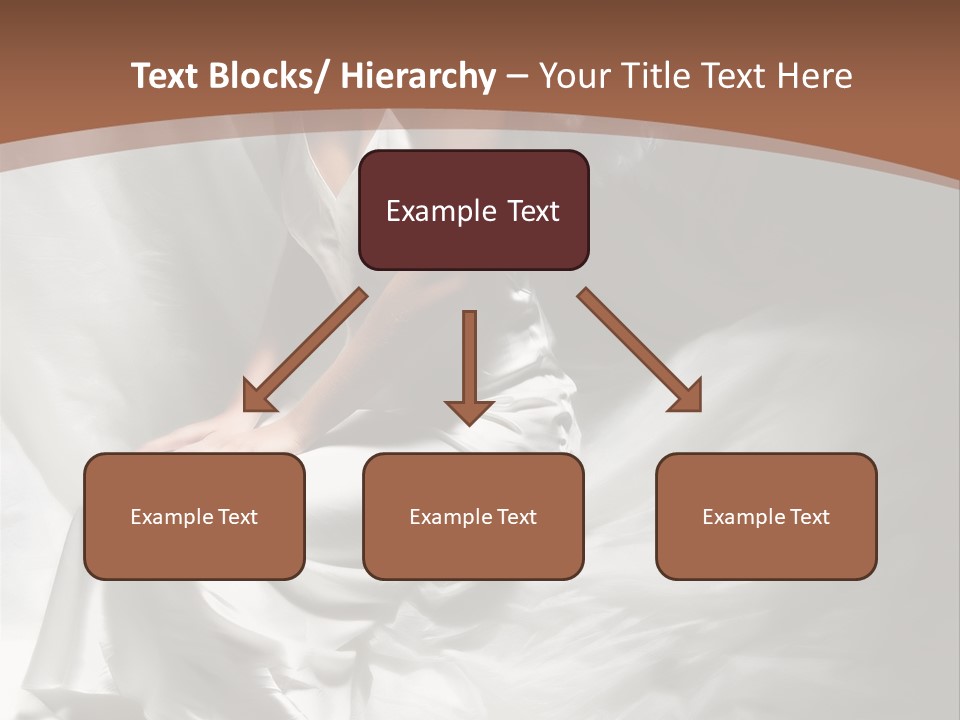 Text Blocks/ Hierarchy – Your Title Text Here

Example Text

Example Text

Example Text

Example Text